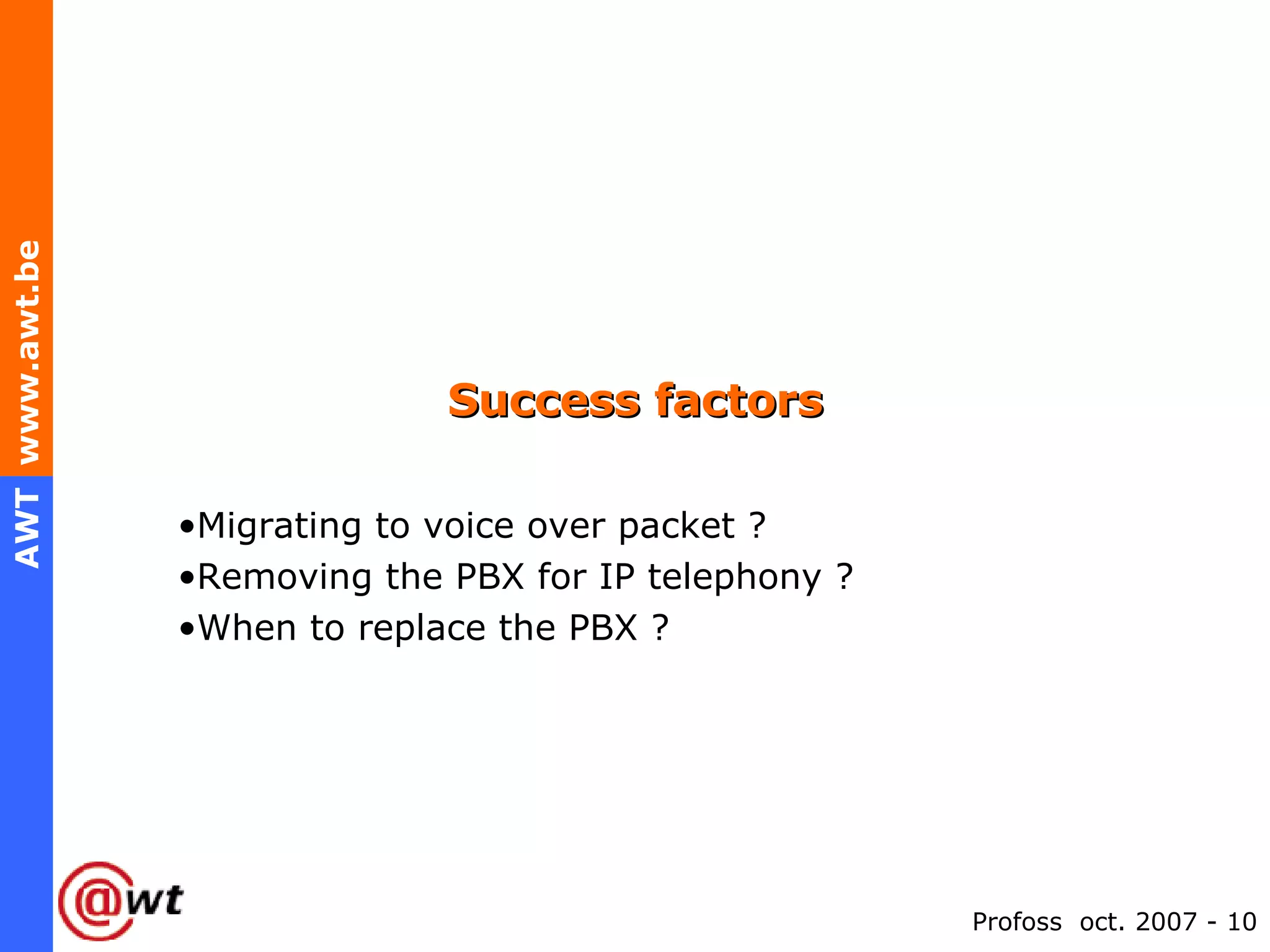 AWT www.awt.be

Success factors

•Migrating to voice over packet ?
•Removing the PBX for IP telephony ?
•When to replace the PBX ?

@wt

Profoss oct. 2007 - 10